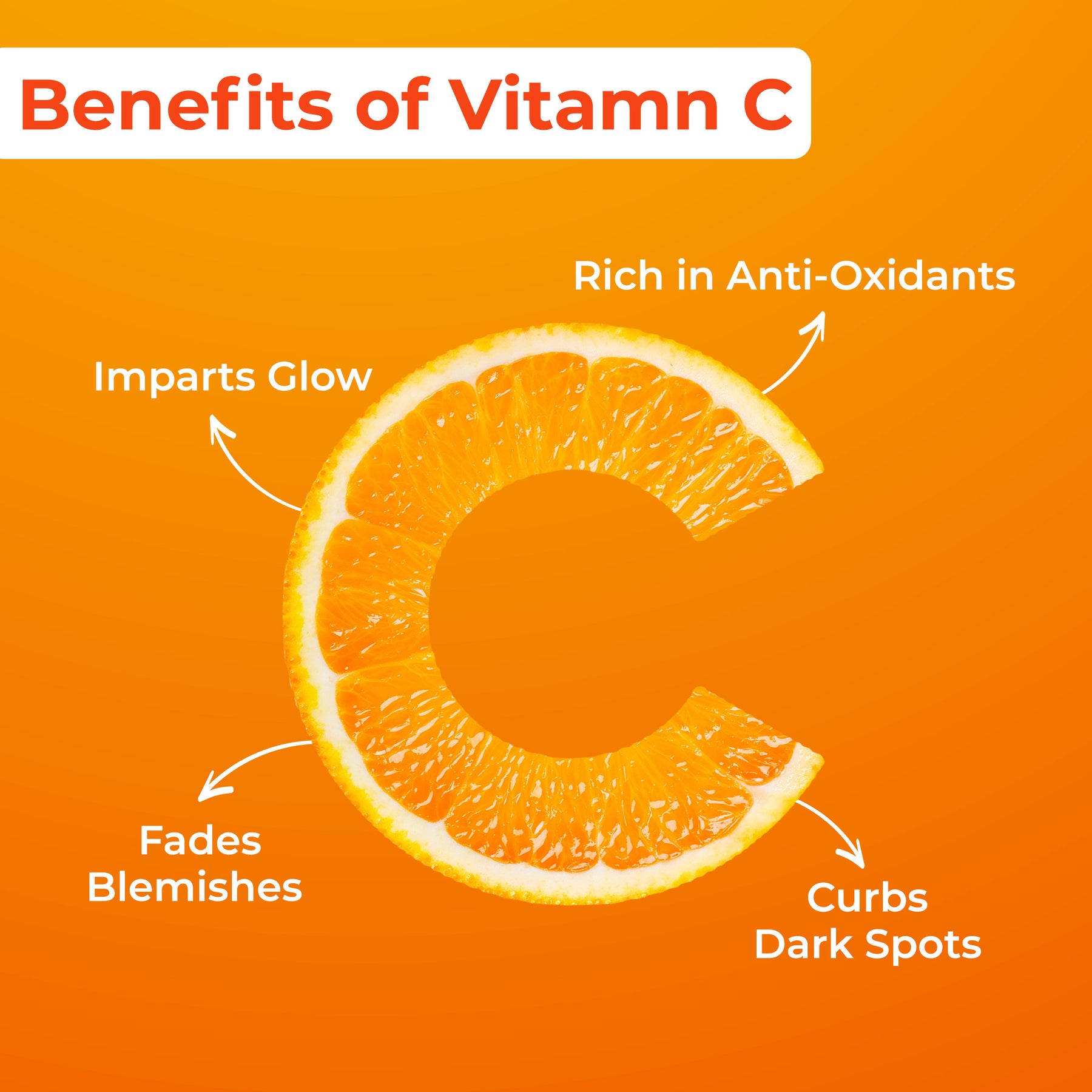 Benefits of Vitamn C

Rich in Anti-Oxidants

Imparts Glow

Fades Blemishes

Curbs Dark Spots